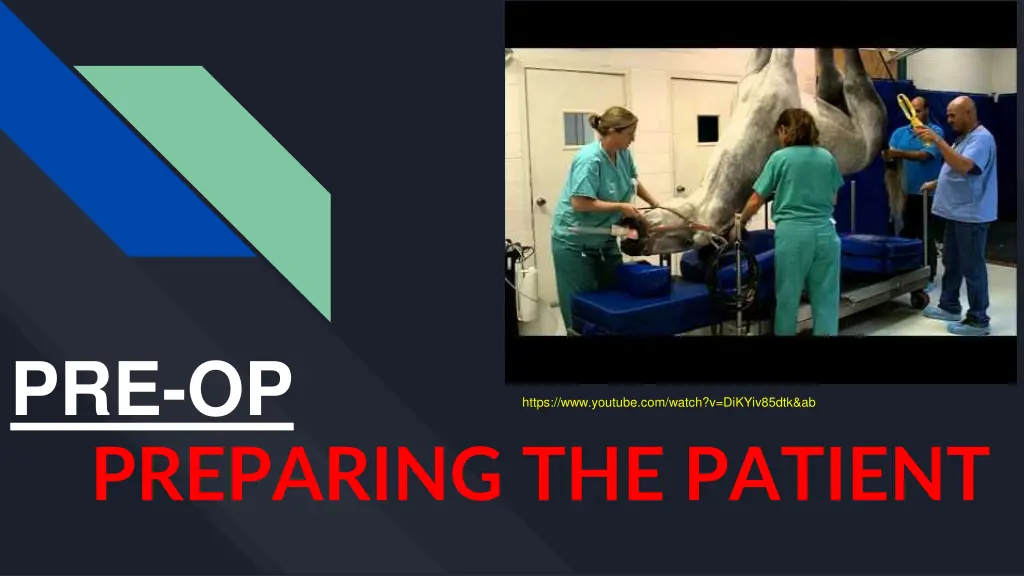 PRE-OP

https://www.youtube.com/watch?v=DiKYiv85dtk&ab

PREPARING THE PATIENT